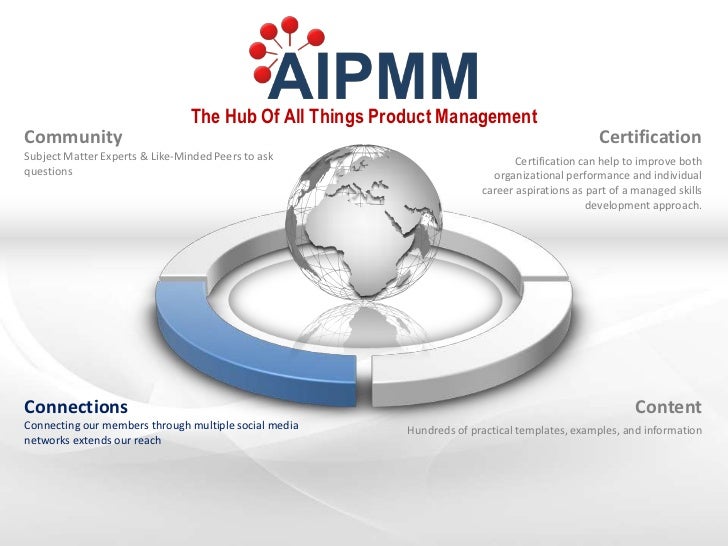 AIPMM
The Hub Of All Things Product Management

Community
Subject Matter Experts & Like-Minded Peers to ask questions

Certification
Certification can help to improve both organizational performance and individual career aspirations as part of a managed skills development approach.

Connections
Connecting our members through multiple social media networks extends our reach

Content
Hundreds of practical templates, examples, and information